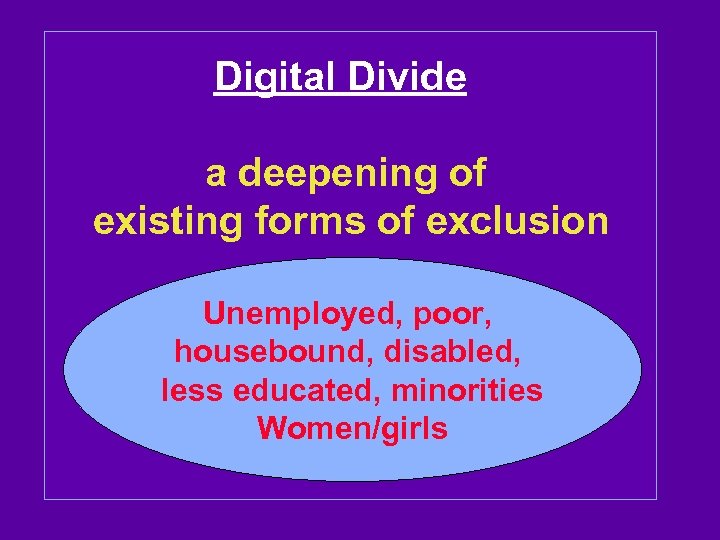 Digital Divide

a deepening of existing forms of exclusion

Unemployed, poor, housebound, disabled, less educated, minorities Women/girls